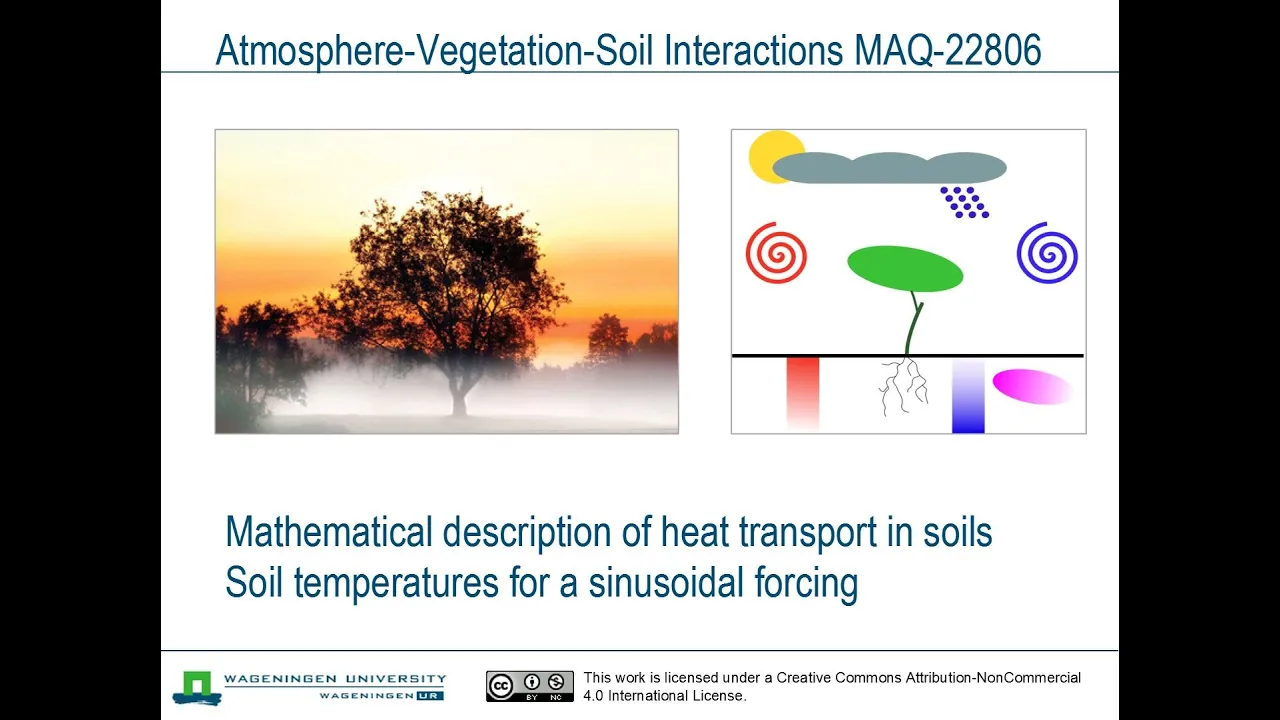 Atmosphere-Vegetation-Soil Interactions MAQ-22806

Mathematical description of heat transport in soils
Soil temperatures for a sinusoidal forcing

WAGENINGEN UNIVERSITY
WAGENINGEN UR

cc BY NC

This work is licensed under a Creative Commons Attribution-NonCommercial 4.0 International License.